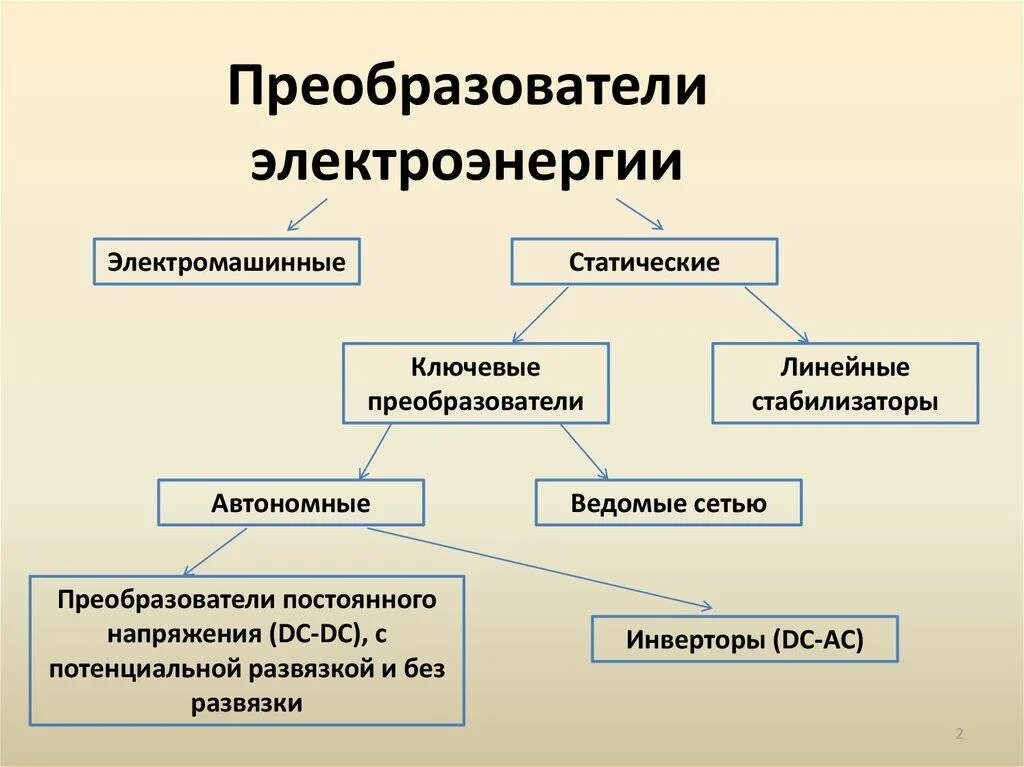 Преобразователи электроэнергии

Электромашинные

Статические

Ключевые преобразователи

Линейные стабилизаторы

Автономные

Ведомые сетью

Преобразователи постоянного напряжения (DC-DC), с потенциальной развязкой и без развязки

Инверторы (DC-AC)

2